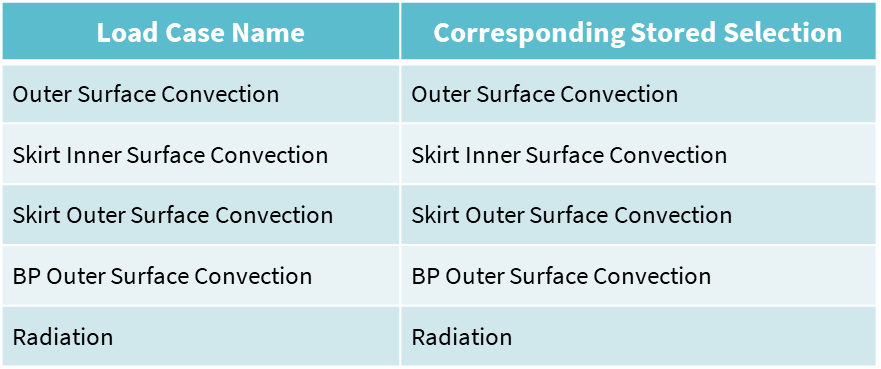 | Load Case Name | Corresponding Stored Selection |
|---|---|
| Outer Surface Convection | Outer Surface Convection |
| Skirt Inner Surface Convection | Skirt Inner Surface Convection |
| Skirt Outer Surface Convection | Skirt Outer Surface Convection |
| BP Outer Surface Convection | BP Outer Surface Convection |
| Radiation | Radiation |